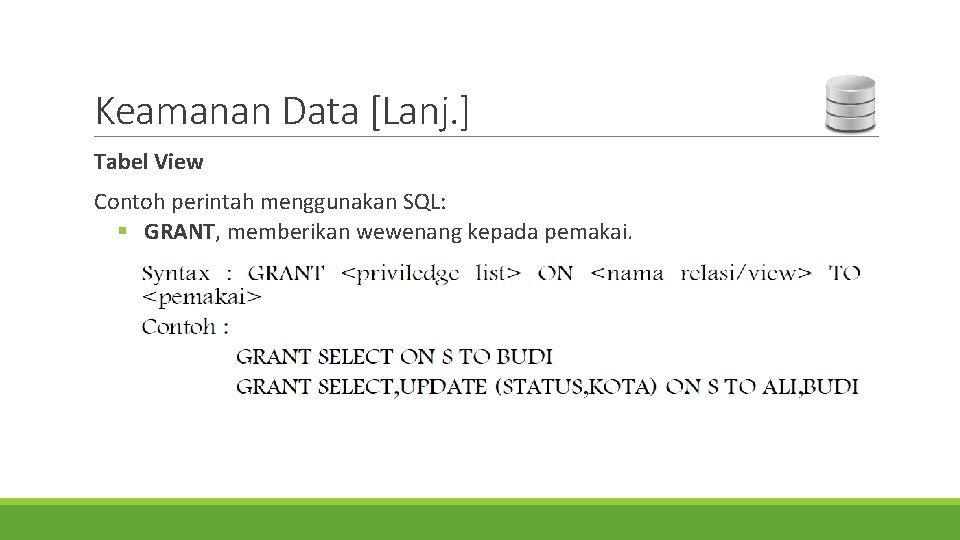 Keamanan Data [Lanj.]

Tabel View

Contoh perintah menggunakan SQL:

• GRANT, memberikan wewenang kepada pemakai.

Syntax : GRANT <priviledge list> ON <nama relasi/view> TO <pemakai>

Contoh :

GRANT SELECT ON S TO BUDI
GRANT SELECT,UPDATE (STATUS,KOTA) ON S TO ALI,BUDI